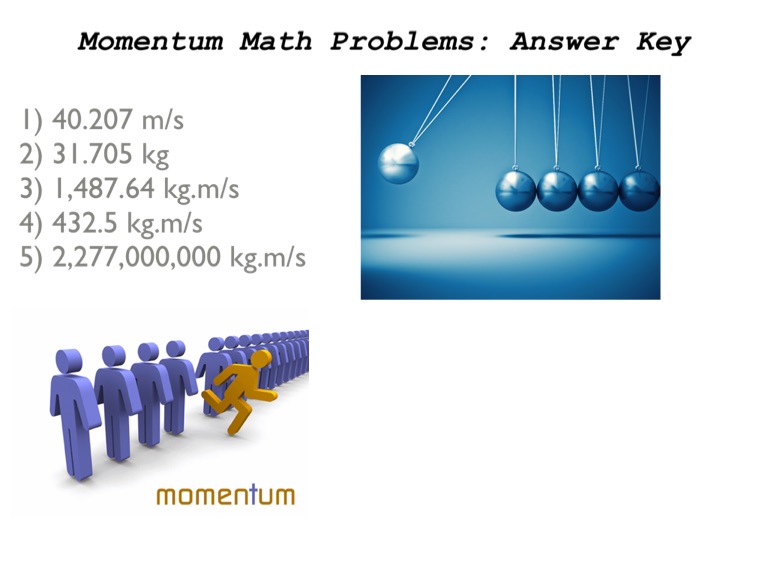 Momentum Math Problems: Answer Key

1) 40.207 m/s
2) 31.705 kg
3) 1,487.64 kg.m/s
4) 432.5 kg.m/s
5) 2,277,000,000 kg.m/s

momentum